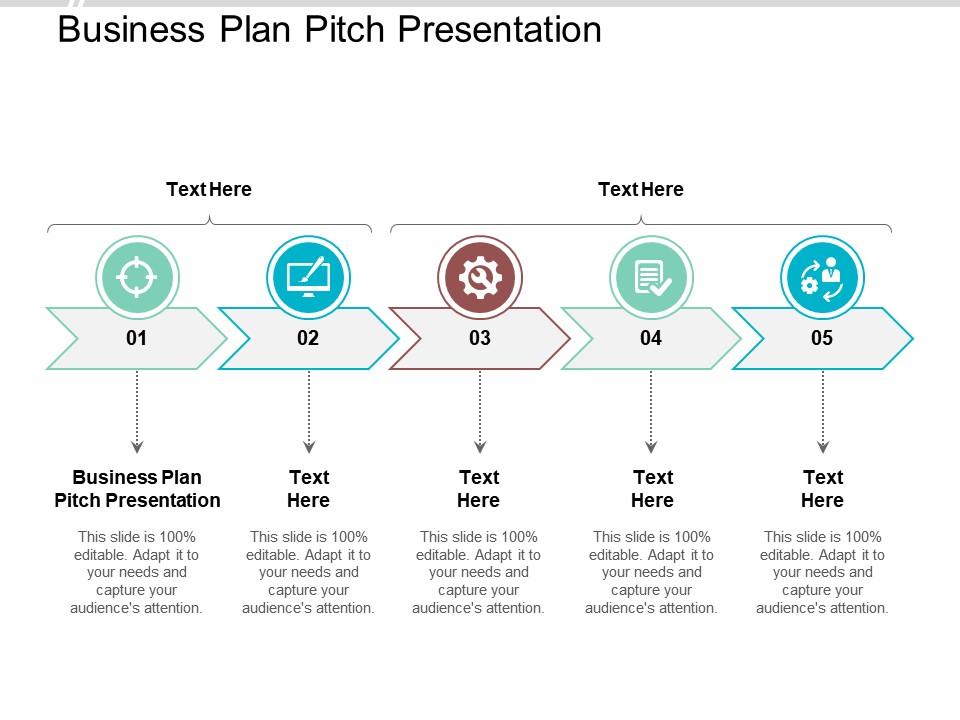 Business Plan Pitch Presentation

Text Here

Text Here

01

02

03

04

05

Business Plan Pitch Presentation

This slide is 100% editable. Adapt it to your needs and capture your audience's attention.

Text Here

This slide is 100% editable. Adapt it to your needs and capture your audience's attention.

Text Here

This slide is 100% editable. Adapt it to your needs and capture your audience's attention.

Text Here

This slide is 100% editable. Adapt it to your needs and capture your audience's attention.

Text Here

This slide is 100% editable. Adapt it to your needs and capture your audience's attention.